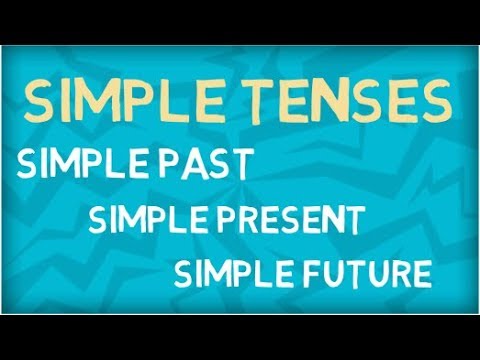 SIMPLE TENSES

SIMPLE PAST

SIMPLE PRESENT

SIMPLE FUTURE